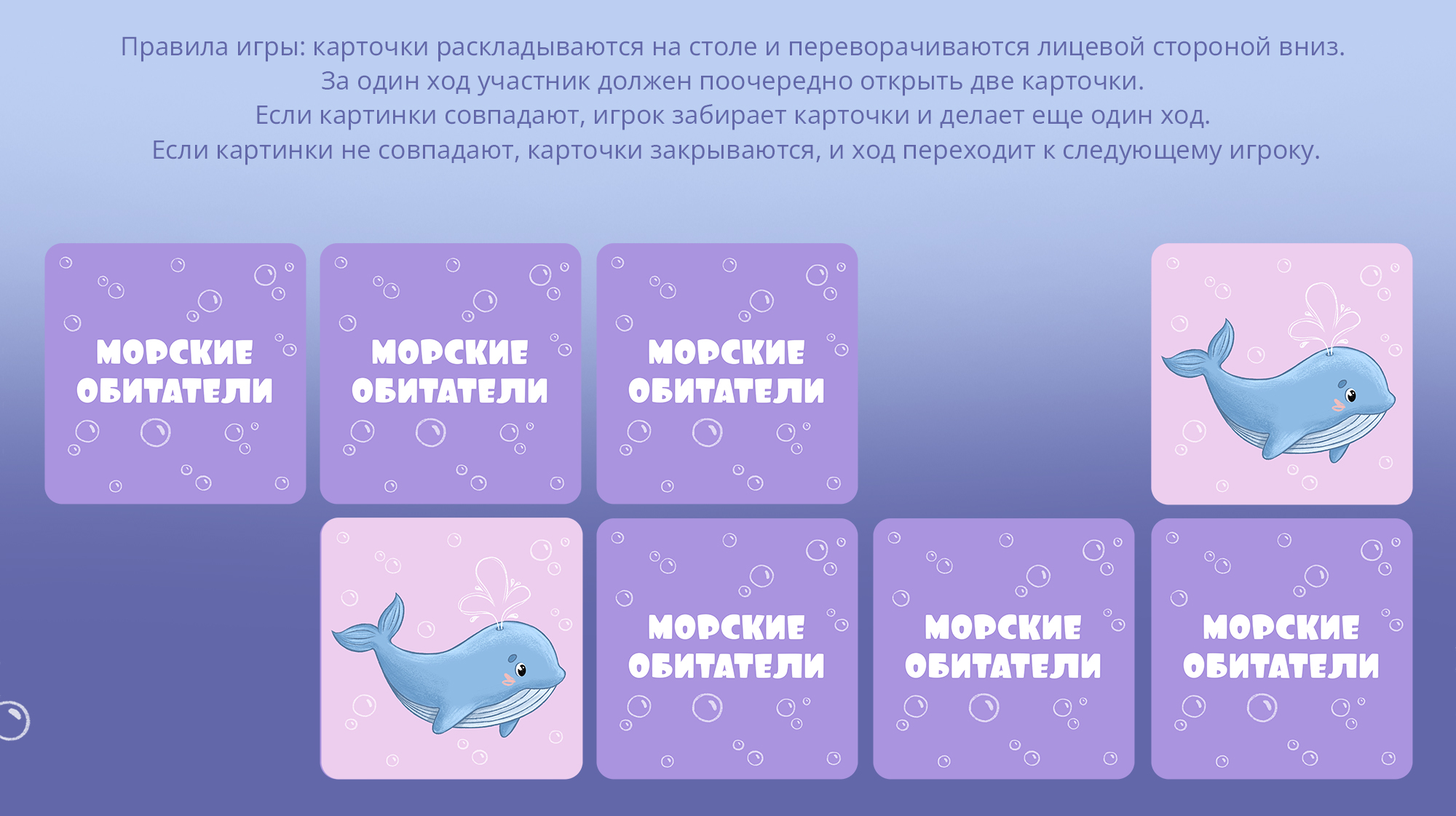 Правила игры: карточки раскладываются на столе и переворачиваются лицевой стороной вниз.
За один ход участник должен поочередно открыть две карточки.
Если картинки совпадают, игрок забирает карточки и делает еще один ход.
Если картинки не совпадают, карточки закрываются, и ход переходит к следующему игроку.

МОРСКИЕ ОБИТАТЕЛИ

МОРСКИЕ ОБИТАТЕЛИ

МОРСКИЕ ОБИТАТЕЛИ

МОРСКИЕ ОБИТАТЕЛИ

МОРСКИЕ ОБИТАТЕЛИ

МОРСКИЕ ОБИТАТЕЛИ